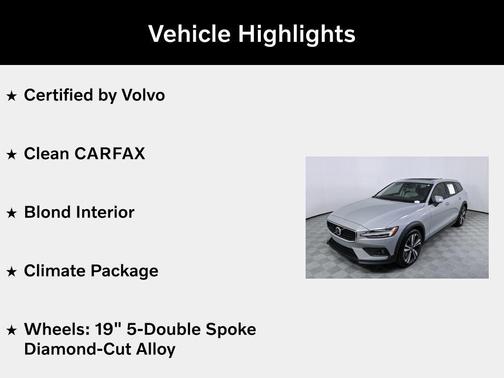 Vehicle Highlights

★ Certified by Volvo

★ Clean CARFAX

★ Blond Interior

★ Climate Package

★ Wheels: 19" 5-Double Spoke Diamond-Cut Alloy